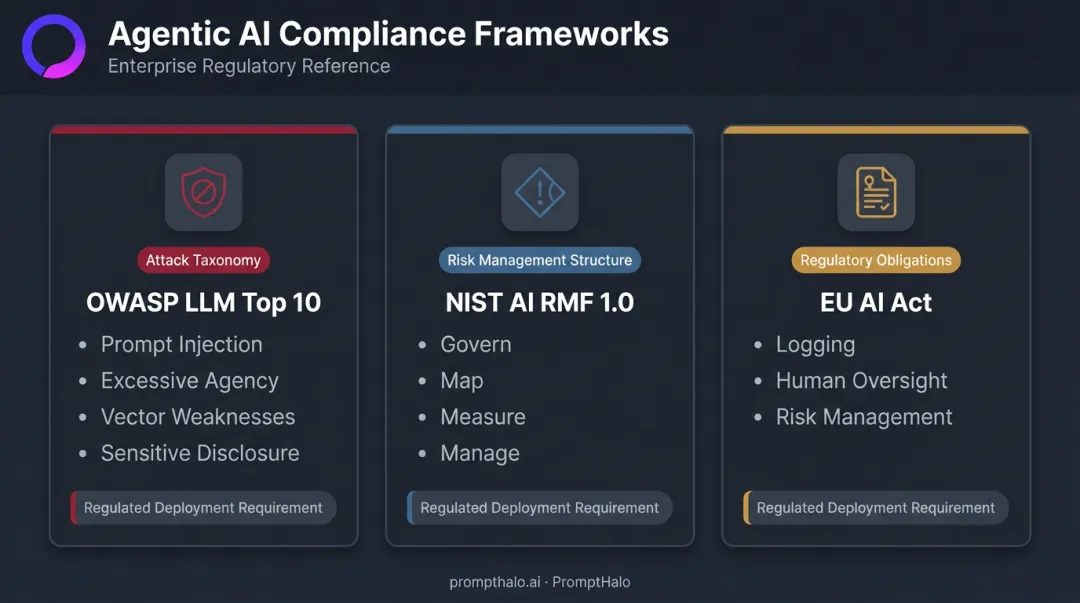 Agentic AI Compliance Frameworks
Enterprise Regulatory Reference

Attack Taxonomy
OWASP LLM Top 10
- Prompt Injection
- Excessive Agency
- Vector Weaknesses
- Sensitive Disclosure
Regulated Deployment Requirement

Risk Management Structure
NIST AI RMF 1.0
- Govern
- Map
- Measure
- Manage
Regulated Deployment Requirement

Regulatory Obligations
EU AI Act
- Logging
- Human Oversight
- Risk Management
Regulated Deployment Requirement

prompthalo.ai · PromptHalo